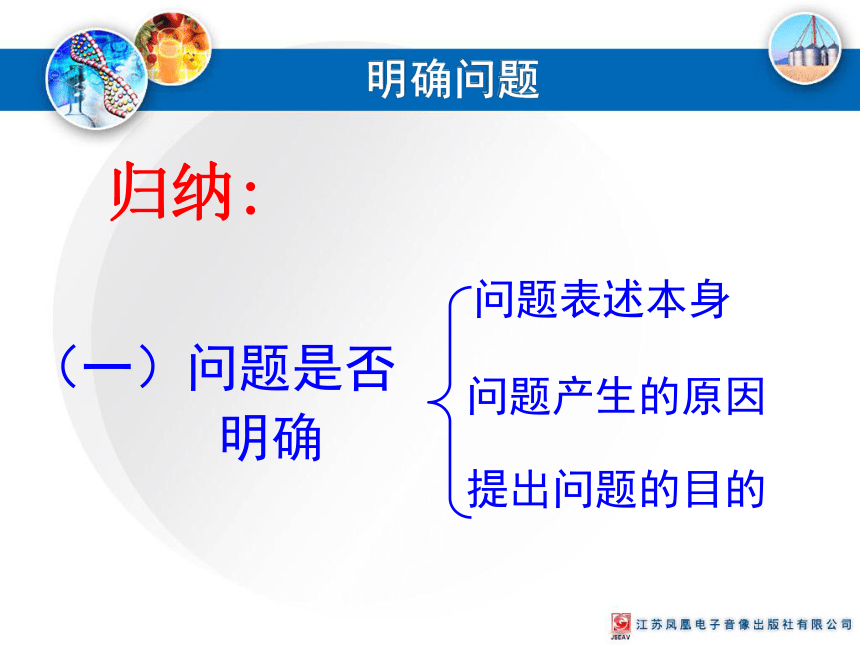 明确问题

归纳:

（一）问题是否明确

问题表述本身

问题产生的原因

提出问题的目的

JSEAV 江苏凤凰电子音像出版社有限公司